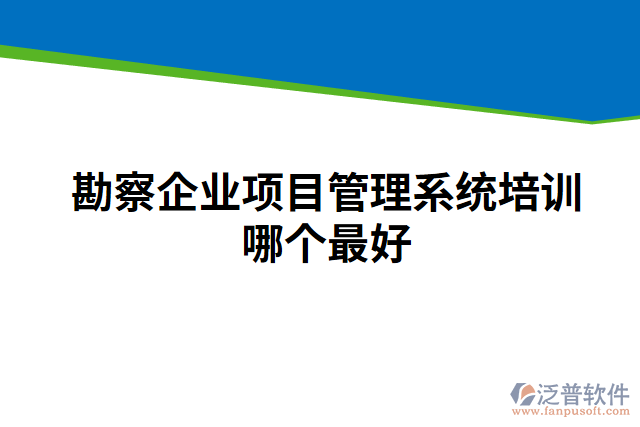 勘察企业项目管理系统培训哪个最好

泛普软件
www.fanpusoft.com